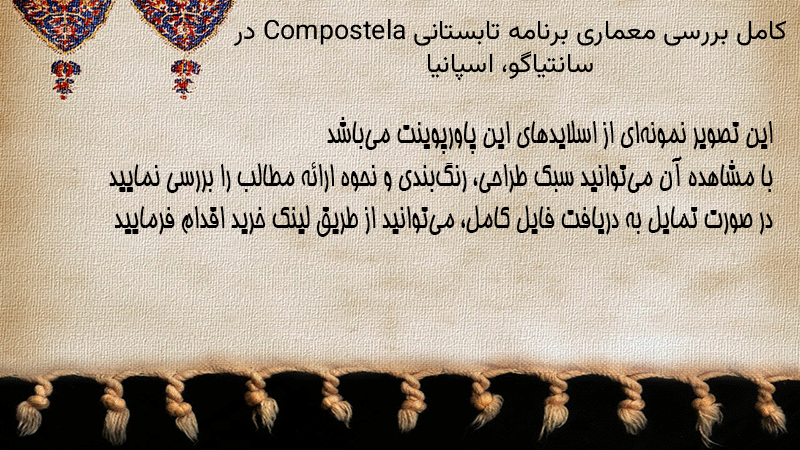 کامل بررسی معماری برنامه تابستانی Compostela در سانتیاگو، اسپانیا

این تصویر نمونه‌ای از اسلایدهای این پاورپوینت می‌باشد
با مشاهده آن می‌توانید سبک طراحی، رنگ‌بندی و نحوه ارائه مطالب را بررسی نمایید
در صورت تمایل به دریافت فایل کامل، می‌توانید از طریق لینک خرید اقدام فرمایید